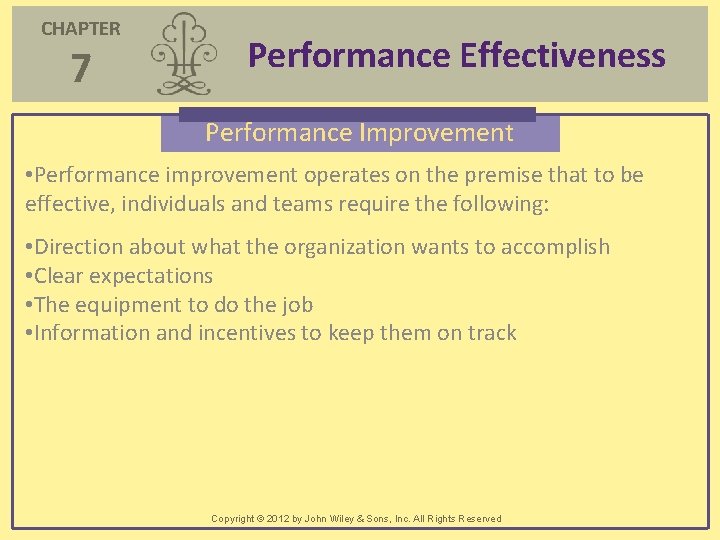 CHAPTER
7

Performance Effectiveness

Performance Improvement

•Performance improvement operates on the premise that to be effective, individuals and teams require the following:

•Direction about what the organization wants to accomplish
•Clear expectations
•The equipment to do the job
•Information and incentives to keep them on track

Copyright © 2012 by John Wiley & Sons, Inc. All Rights Reserved